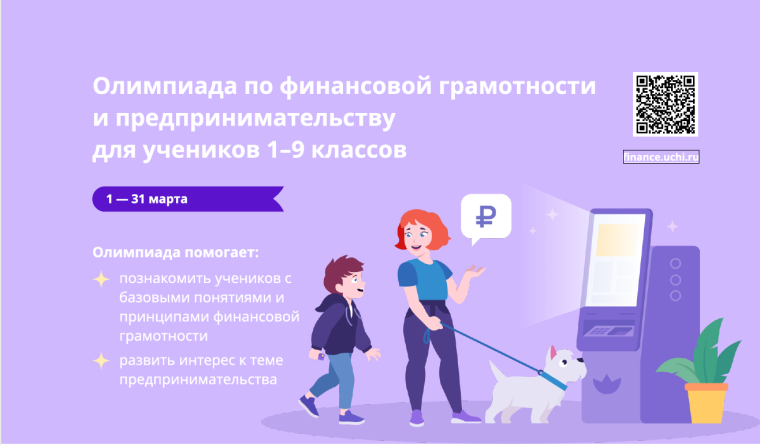 Олимпиада по финансовой грамотности и предпринимательству для учеников 1–9 классов

finance.uchi.ru

1 — 31 марта

₽

Олимпиада помогает:

познакомить учеников с базовыми понятиями и принципами финансовой грамотности

развить интерес к теме предпринимательства